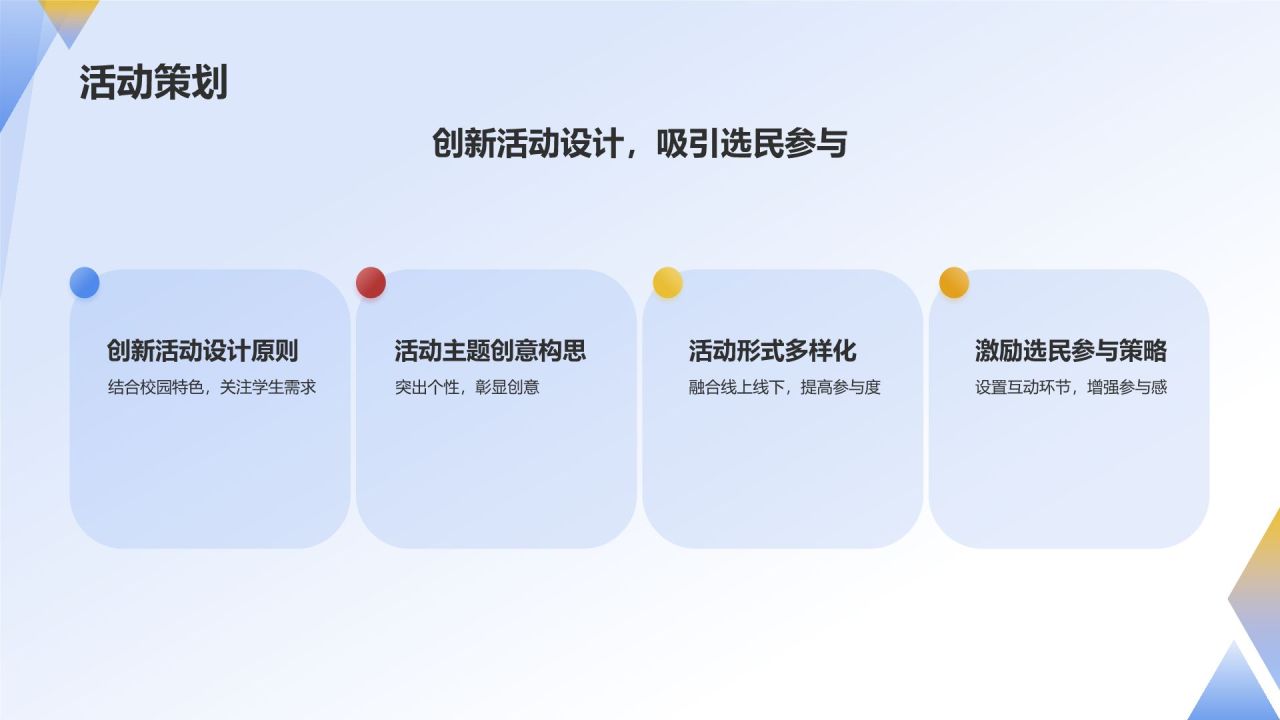 活动策划

创新活动设计，吸引选民参与

创新活动设计原则

结合校园特色，关注学生需求

活动主题创意构思

突出个性，彰显创意

活动形式多样化

融合线上线下，提高参与度

激励选民参与策略

设置互动环节，增强参与感